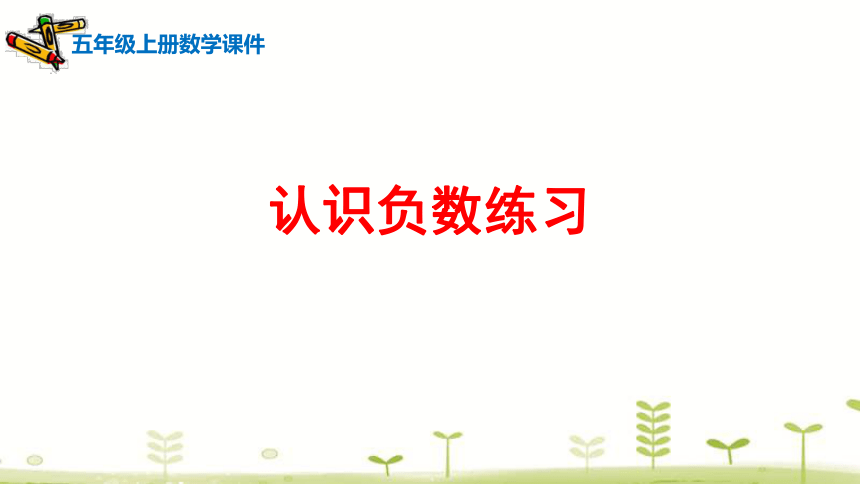 五年级上册数学课件

认识负数练习